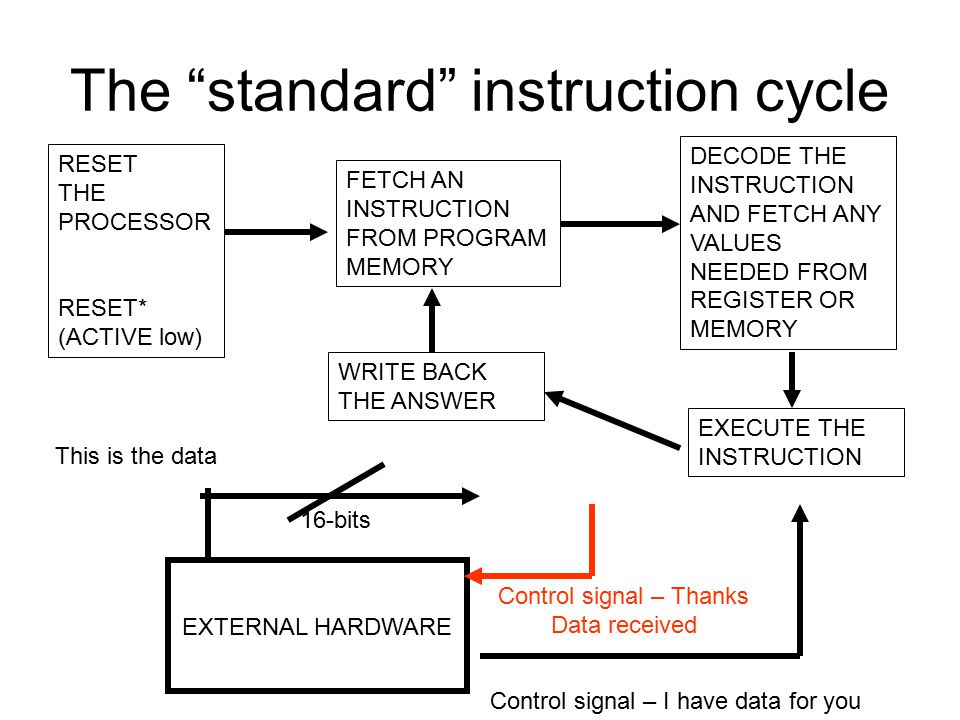 The “standard” instruction cycle

RESET THE PROCESSOR

RESET* (ACTIVE low)

FETCH AN INSTRUCTION FROM PROGRAM MEMORY

DECODE THE INSTRUCTION AND FETCH ANY VALUES NEEDED FROM REGISTER OR MEMORY

WRITE BACK THE ANSWER

EXECUTE THE INSTRUCTION

This is the data

16-bits

EXTERNAL HARDWARE

Control signal – Thanks Data received

Control signal – I have data for you